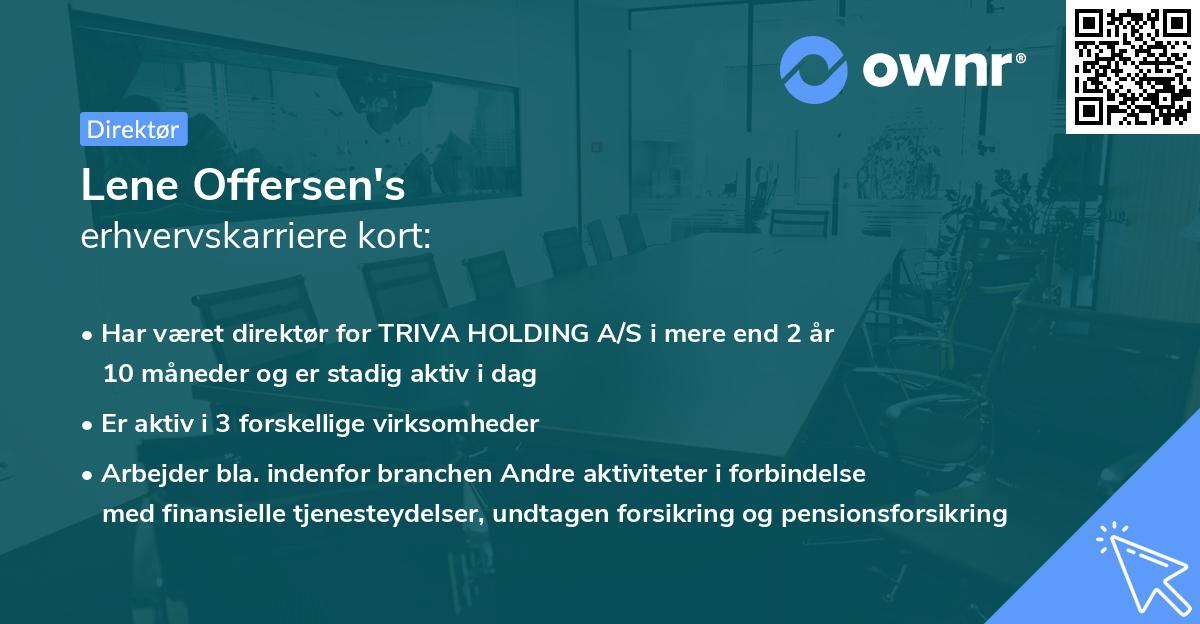 ownr®

Direktør

Lene Offersen's
erhvervskarriere kort:

• Har været direktør for TRIVA HOLDING A/S i mere end 2 år 10 måneder og er stadig aktiv i dag

• Er aktiv i 3 forskellige virksomheder

• Arbejder bla. indenfor branchen Andre aktiviteter i forbindelse med finansielle tjenesteydelser, undtagen forsikring og pensionsforsikring